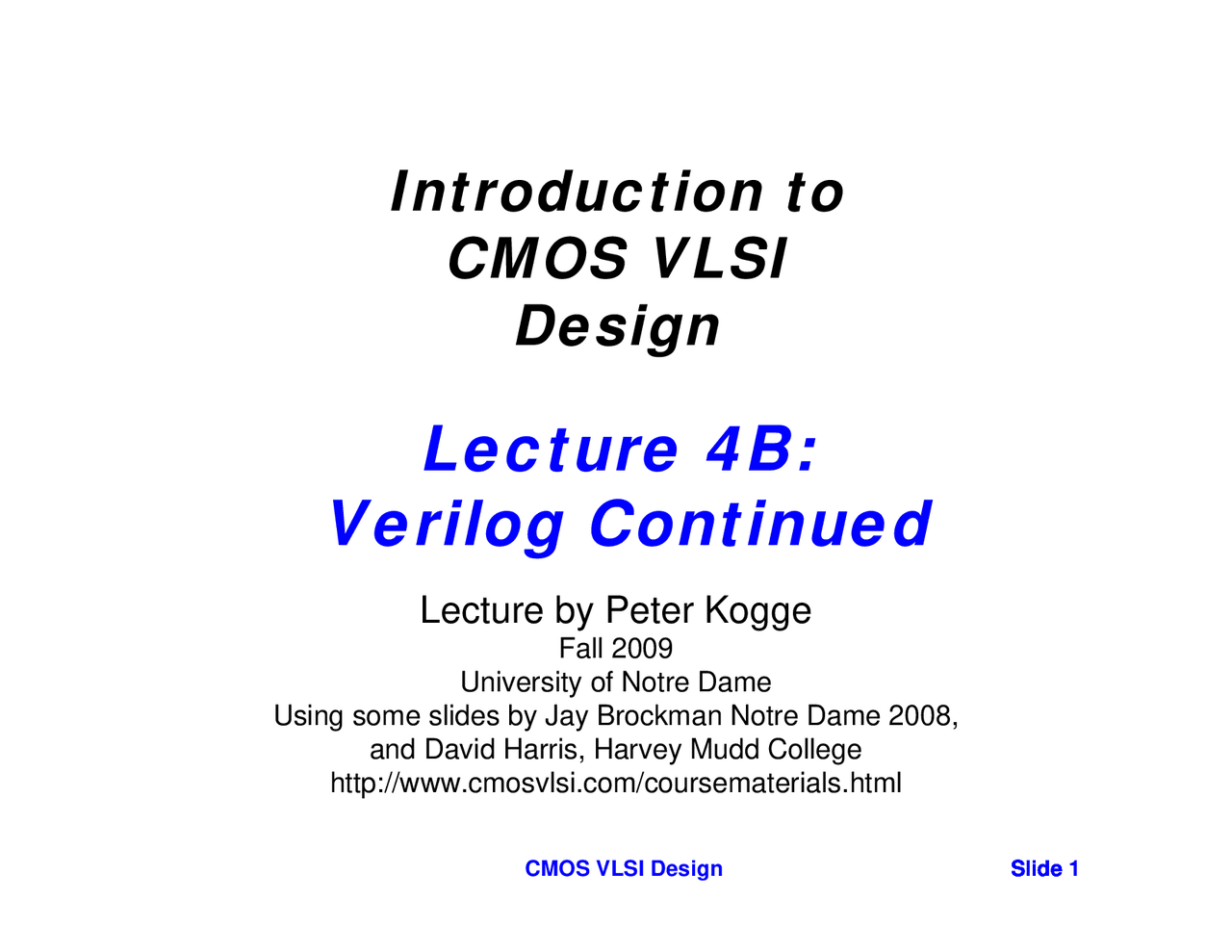 Introduction to
CMOS VLSI
Design

Lecture 4B:
Verilog Continued

Lecture by Peter Kogge
Fall 2009
University of Notre Dame
Using some slides by Jay Brockman Notre Dame 2008, and David Harris, Harvey Mudd College
http://www.cmosvlsi.com/coursematerials.html

CMOS VLSI Design

Slide 1